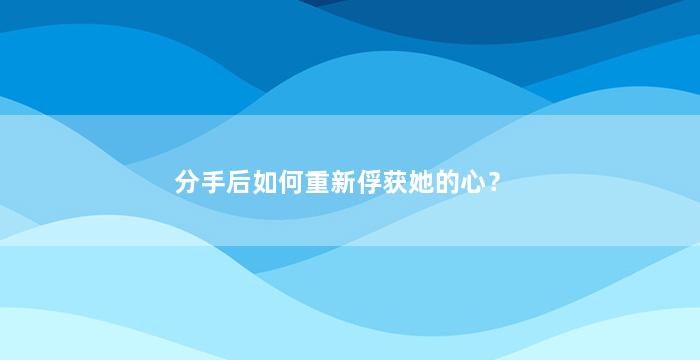 分手后如何重新俘获她的心？